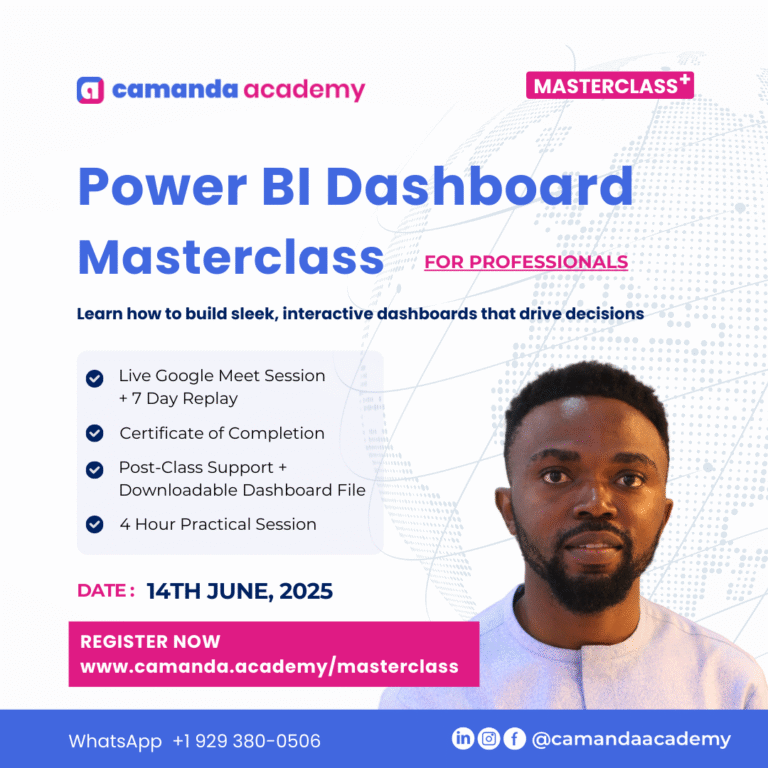 camanda academy

MASTERCLASS+

Power BI Dashboard Masterclass FOR PROFESSIONALS

Learn how to build sleek, interactive dashboards that drive decisions

Live Google Meet Session + 7 Day Replay

Certificate of Completion

Post-Class Support + Downloadable Dashboard File

4 Hour Practical Session

DATE : 14TH JUNE, 2025

REGISTER NOW
www.camanda.academy/masterclass

WhatsApp +1 929 380-0506

@camandaacademy